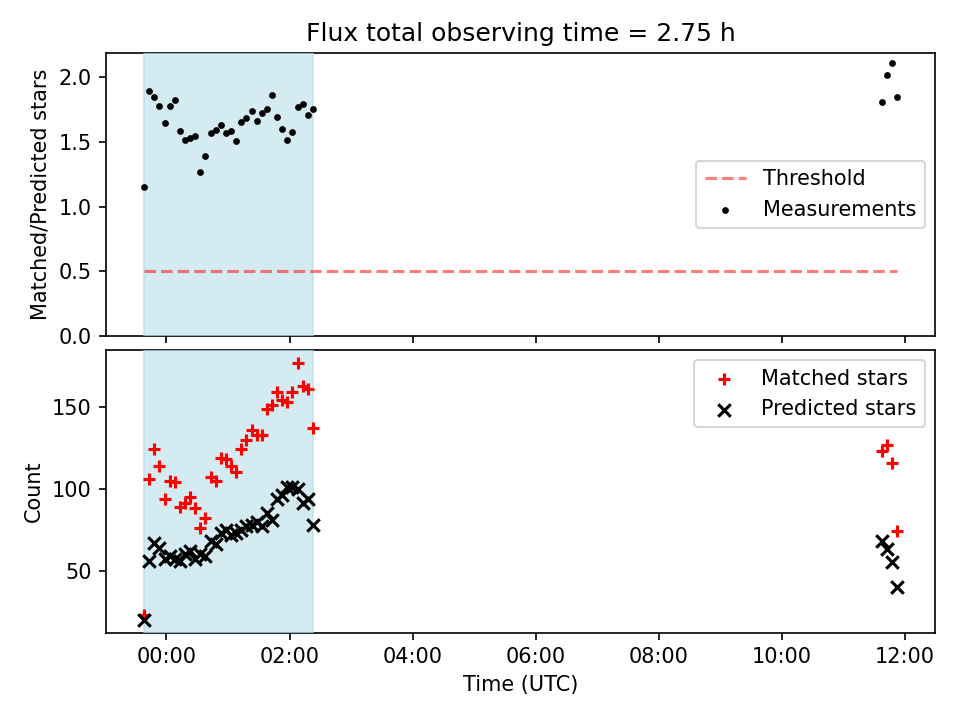 Flux total observing time = 2.75 h

Matched/Predicted stars

2.0
1.5
1.0
0.5
0.0

Threshold
Measurements

Count

150
100
50

Matched stars
Predicted stars

00:00
02:00
04:00
06:00
08:00
10:00
12:00

Time (UTC)